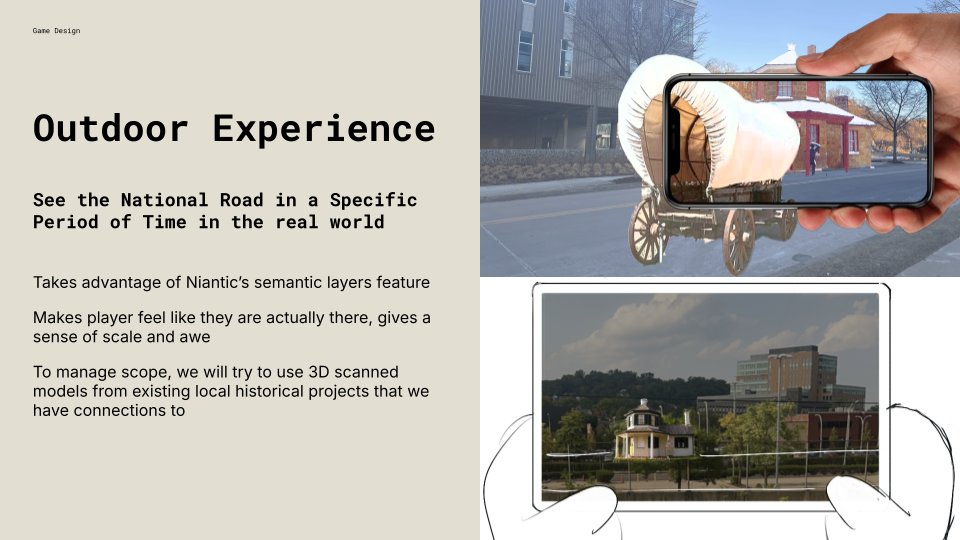 Game Design

Outdoor Experience

See the National Road in a Specific Period of Time in the real world

Takes advantage of Niantic's semantic layers feature

Makes player feel like they are actually there, gives a sense of scale and awe

To manage scope, we will try to use 3D scanned models from existing local historical projects that we have connections to